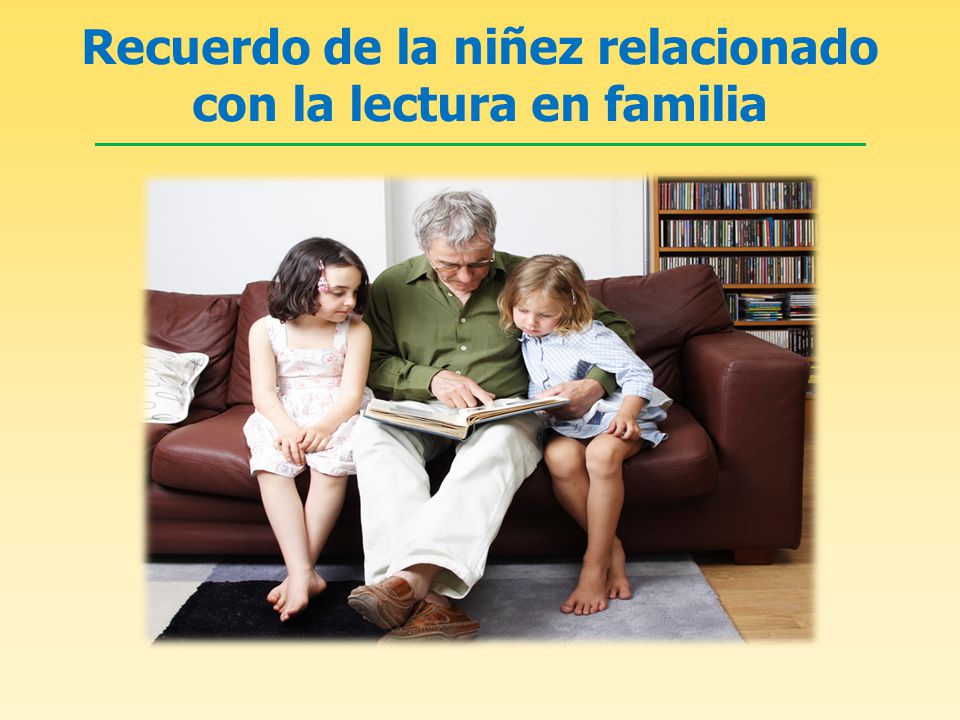 Recuerdo de la niñez relacionado con la lectura en familia